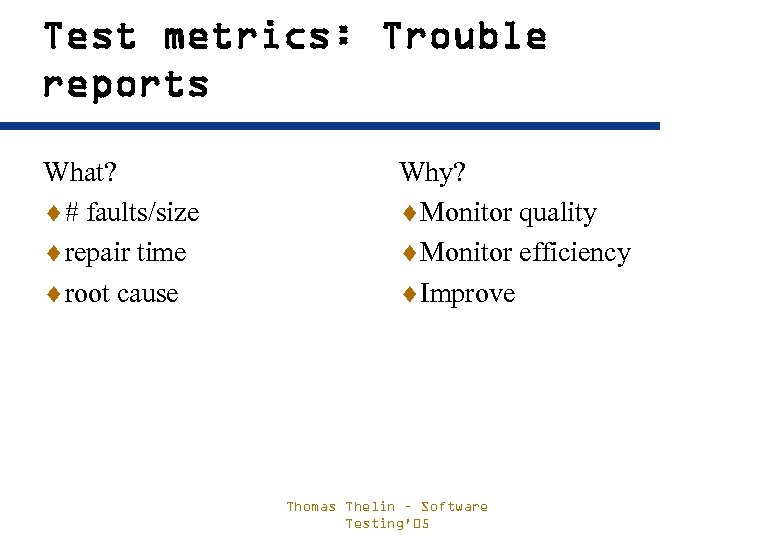 Test metrics: Trouble reports

What?
♦ # faults/size
♦ repair time
♦ root cause

Why?
♦ Monitor quality
♦ Monitor efficiency
♦ Improve

Thomas Thelin - Software Testing'05